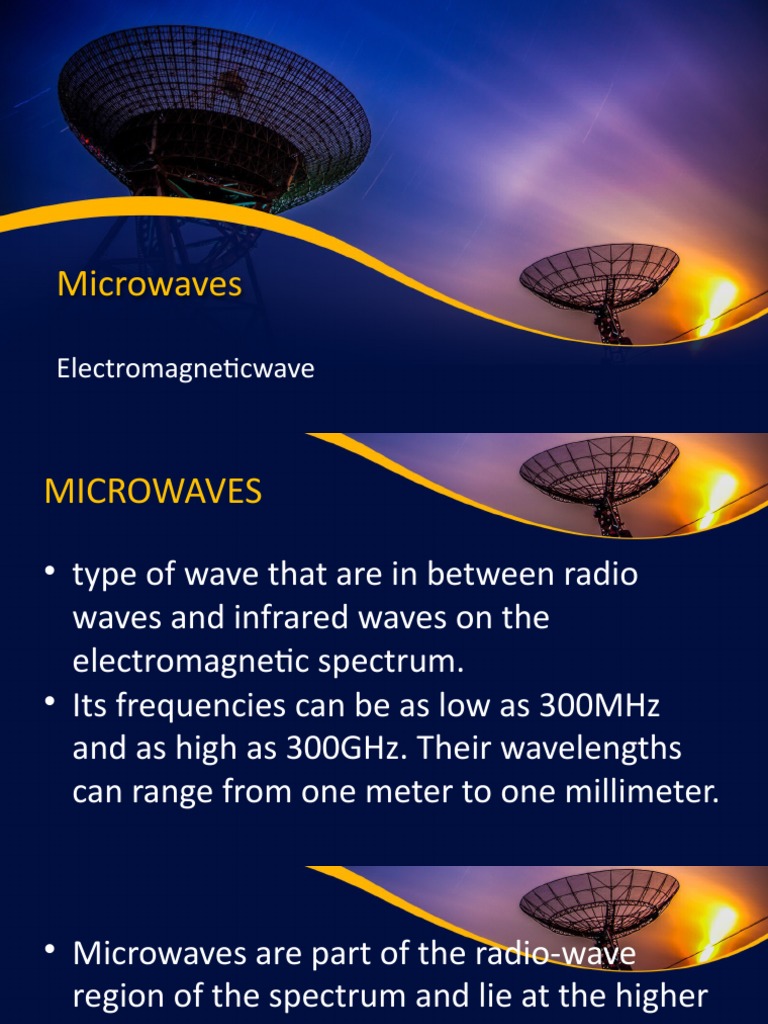 Microwaves

Electromagneticwave

MICROWAVES

• type of wave that are in between radio waves and infrared waves on the electromagnetic spectrum.
• Its frequencies can be as low as 300MHz and as high as 300GHz. Their wavelengths can range from one meter to one millimeter.

• Microwaves are part of the radio-wave region of the spectrum and lie at the higher